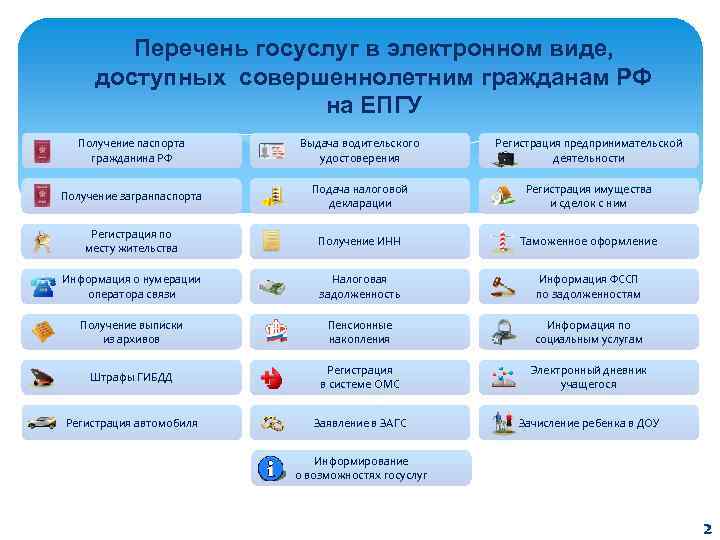 Перечень госуслуг в электронном виде, доступных совершеннолетним гражданам РФ на ЕПГУ

Получение паспорта гражданина РФ

Получение загранпаспорта

Регистрация по месту жительства

Информация о нумерации оператора связи

Получение выписки из архивов

Штрафы ГИБДД

Регистрация автомобиля

Выдача водительского удостоверения

Подача налоговой декларации

Получение ИНН

Налоговая задолженность

Пенсионные накопления

Регистрация в системе ОМС

Заявление в ЗАГС

Информирование о возможностях госуслуг

Регистрация предпринимательской деятельности

Регистрация имущества и сделок с ним

Таможенное оформление

Информация ФССП по задолженностям

Информация по социальным услугам

Электронный дневник учащегося

Зачисление ребенка в ДОУ

2